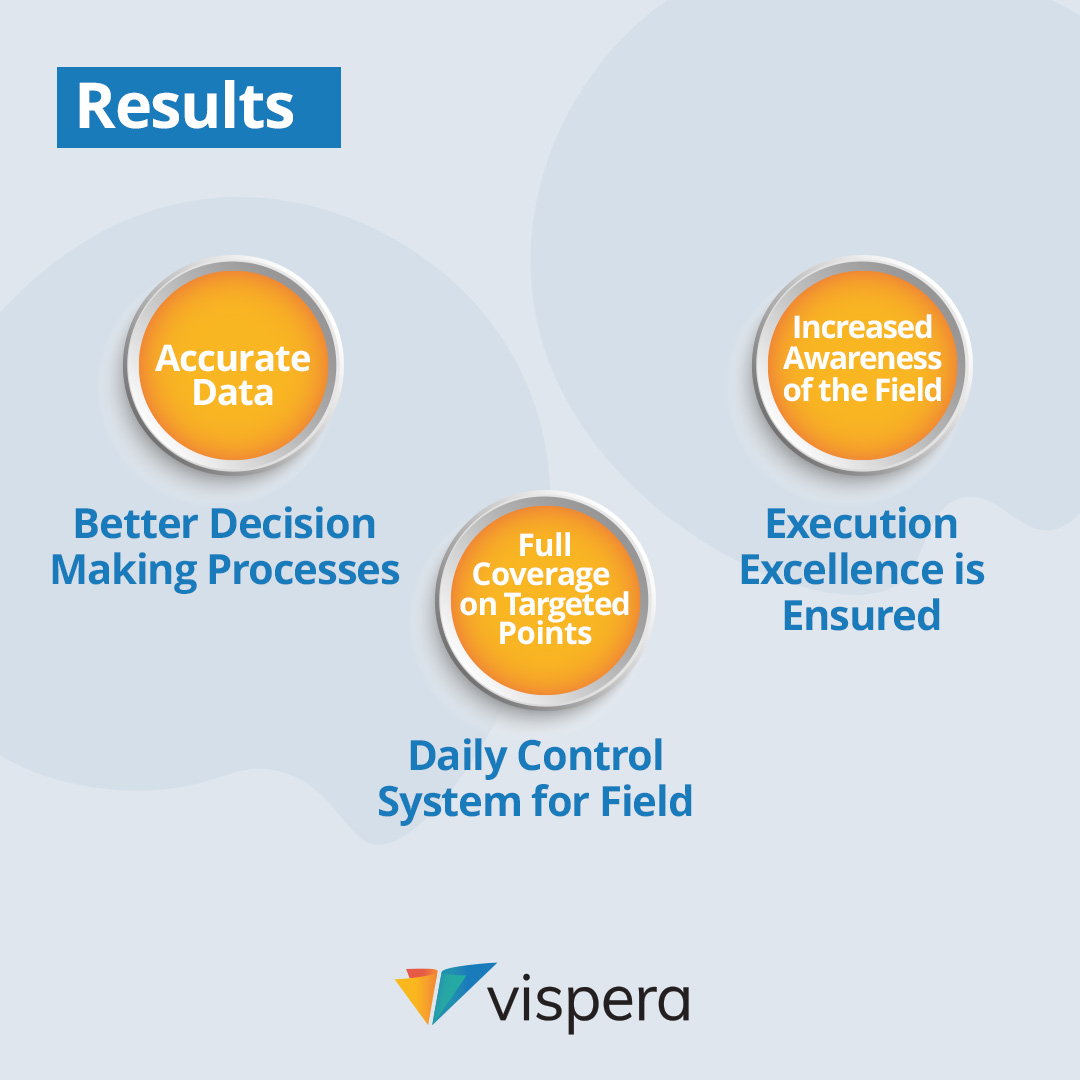 Results

Accurate Data

Better Decision Making Processes

Full Coverage on Targeted Points

Daily Control System for Field

Increased Awareness of the Field

Execution Excellence is Ensured

vispera